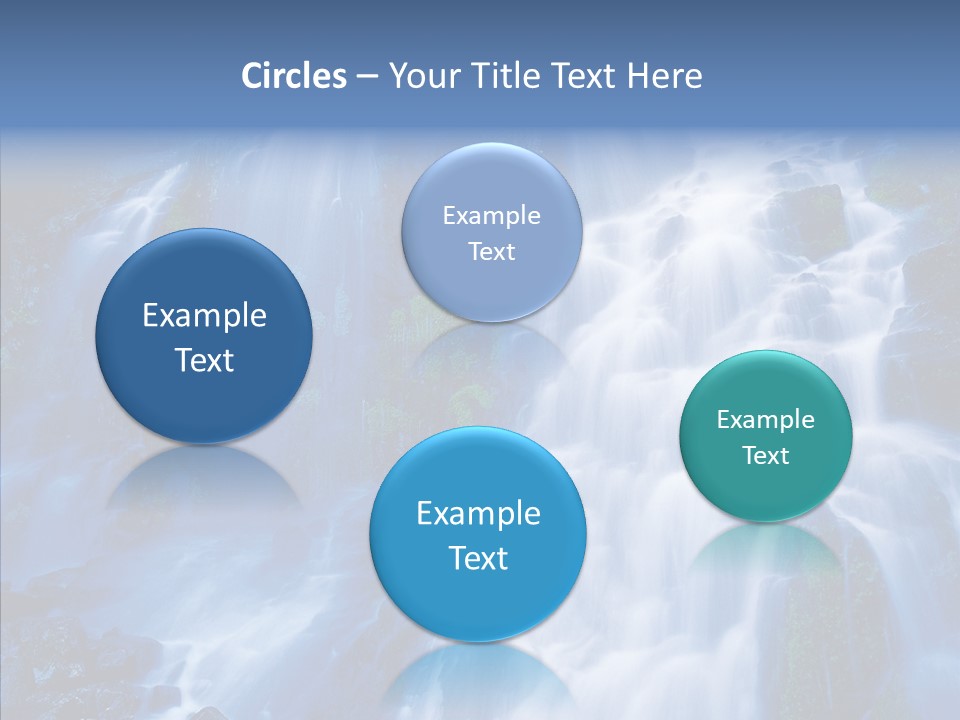 Circles – Your Title Text Here

Example Text

Example Text

Example Text

Example Text